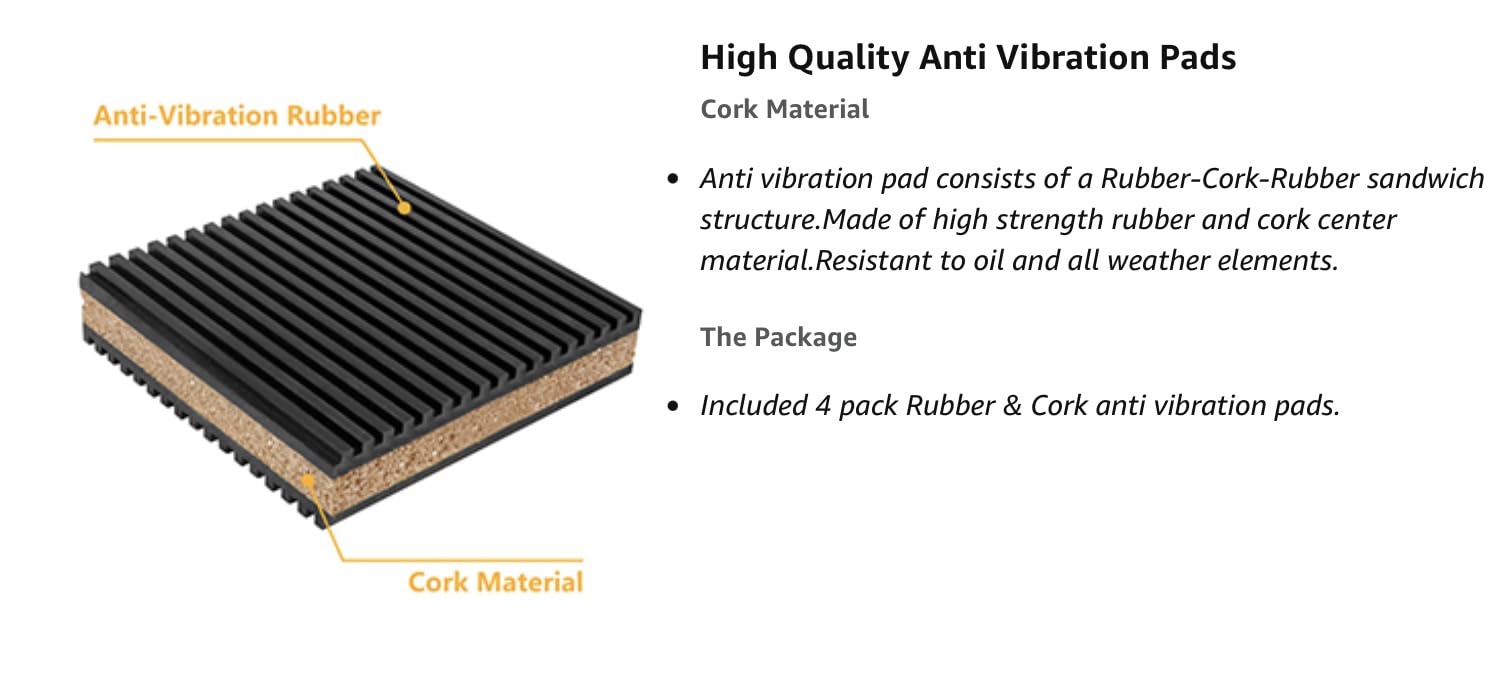 Anti-Vibration Rubber

Cork Material

High Quality Anti Vibration Pads

Cork Material

• Anti vibration pad consists of a Rubber-Cork-Rubber sandwich structure.Made of high strength rubber and cork center material.Resistant to oil and all weather elements.

The Package

• Included 4 pack Rubber & Cork anti vibration pads.